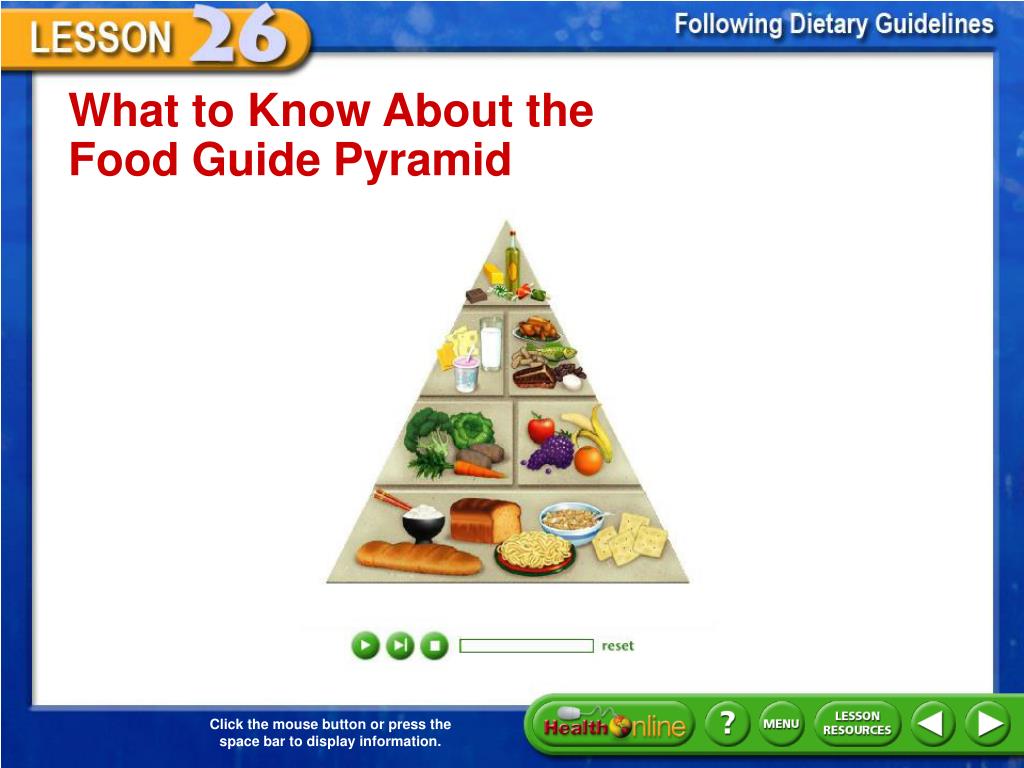 LESSON 26

Following Dietary Guidelines

What to Know About the Food Guide Pyramid

reset

Click the mouse button or press the space bar to display information.

Health Online

?

MENU

LESSON RESOURCES